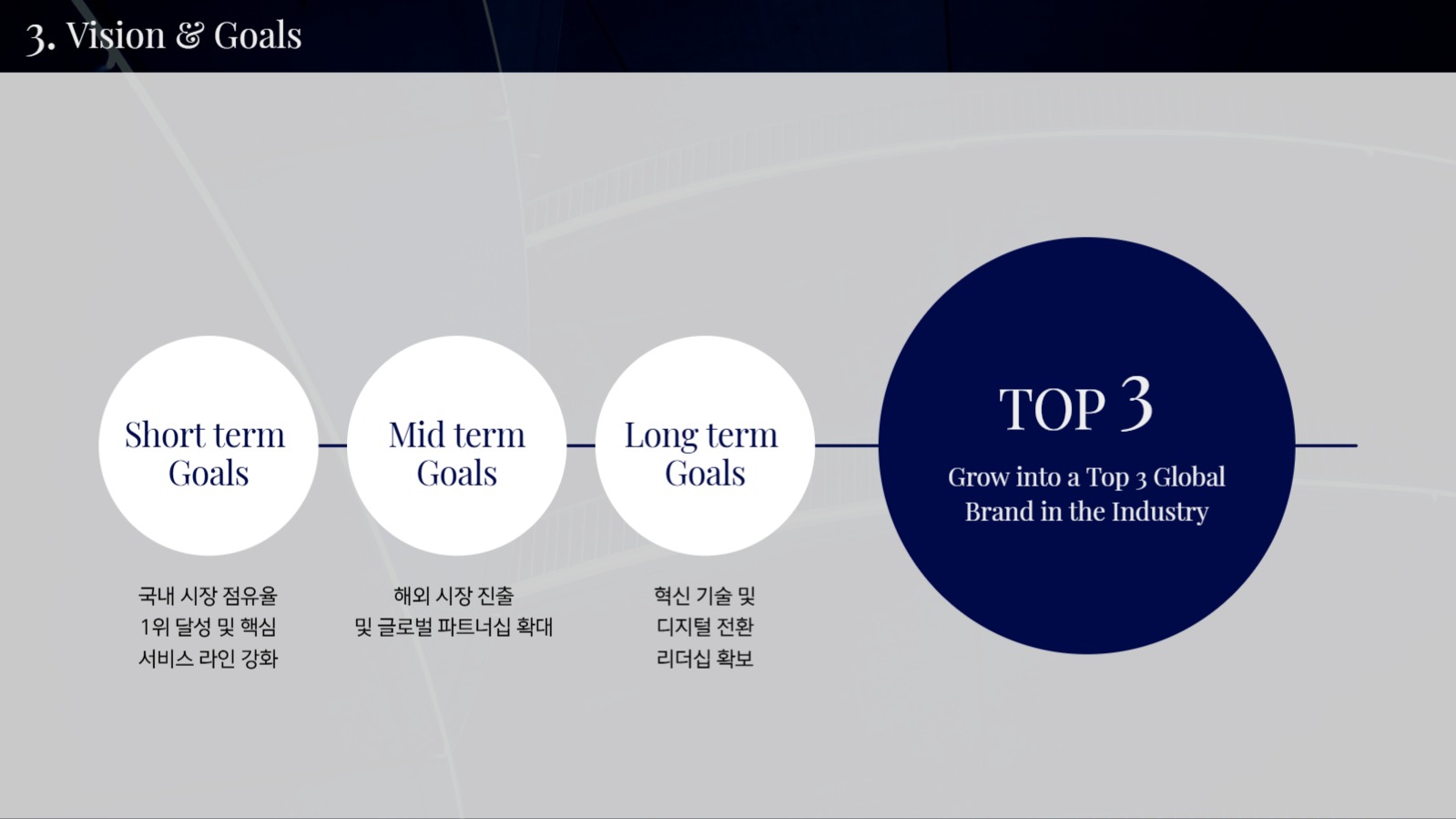 3. Vision & Goals

Short term Goals

국내 시장 점유율 1위 달성 및 핵심 서비스 라인 강화

Mid term Goals

해외 시장 진출 및 글로벌 파트너십 확대

Long term Goals

혁신 기술 및 디지털 전환 리더십 확보

TOP 3

Grow into a Top 3 Global Brand in the Industry